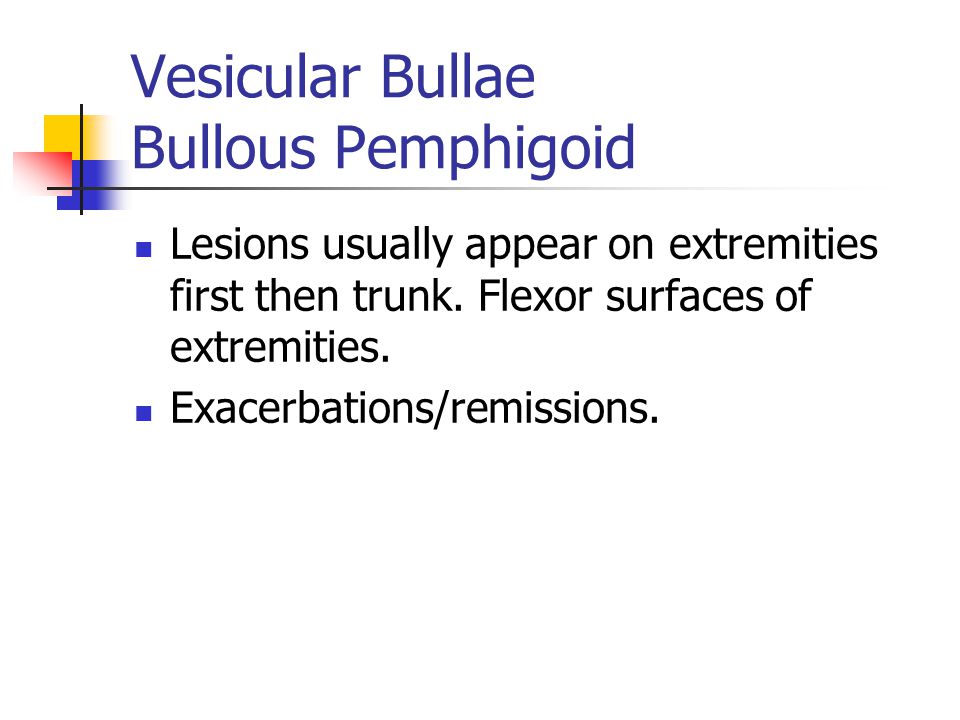 Vesicular Bullae
Bullous Pemphigoid

- Lesions usually appear on extremities first then trunk. Flexor surfaces of extremities.
- Exacerbations/remissions.